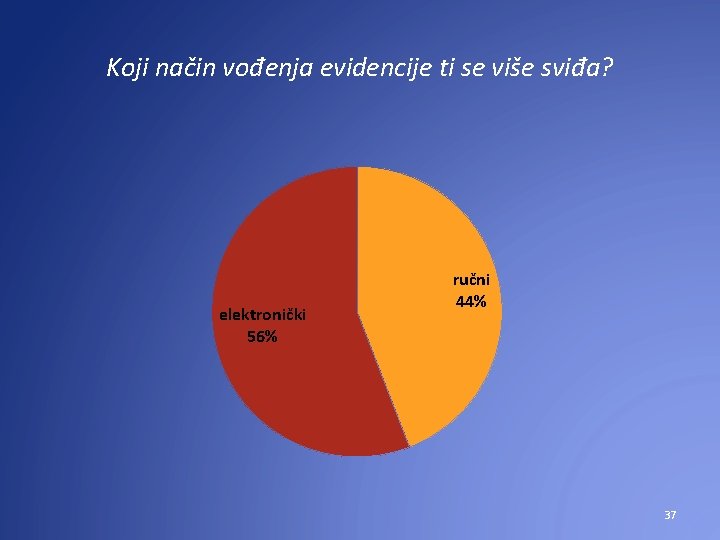 Koji način vođenja evidencije ti se više sviđa?

ručni
44%

elektronički
56%

37